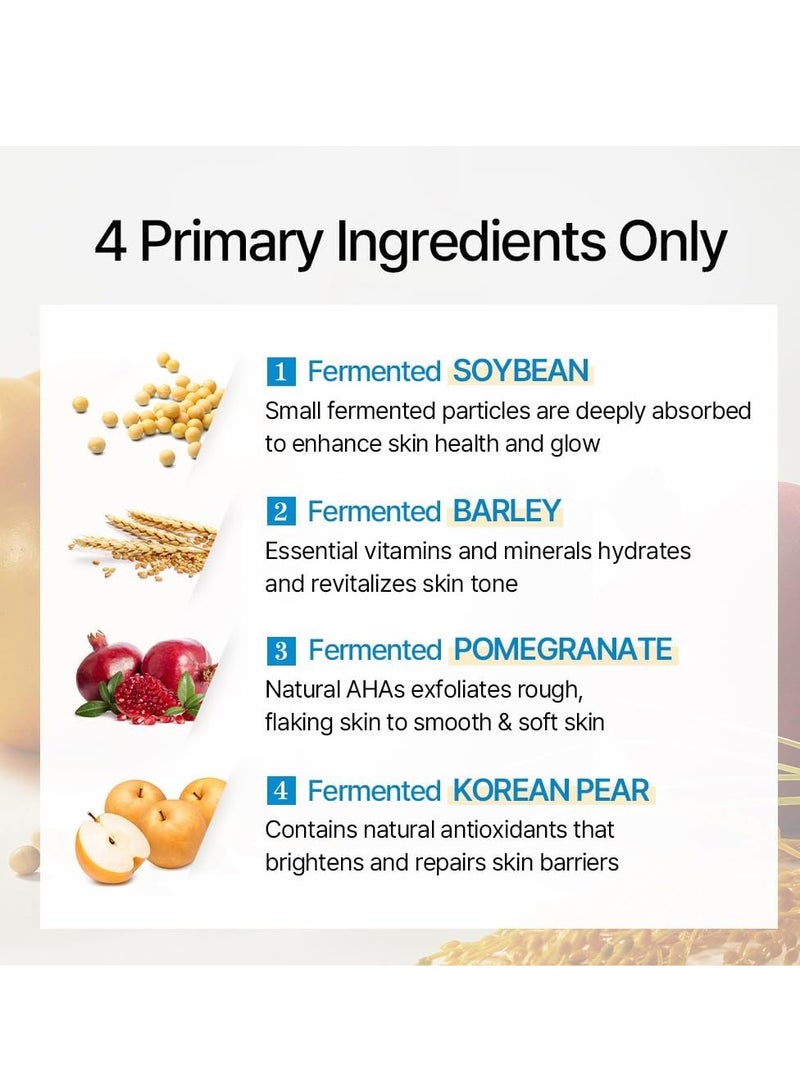 4 Primary Ingredients Only

1 Fermented SOYBEAN
Small fermented particles are deeply absorbed to enhance skin health and glow

2 Fermented BARLEY
Essential vitamins and minerals hydrates and revitalizes skin tone

3 Fermented POMEGRANATE
Natural AHAs exfoliates rough, flaking skin to smooth & soft skin

4 Fermented KOREAN PEAR
Contains natural antioxidants that brightens and repairs skin barriers